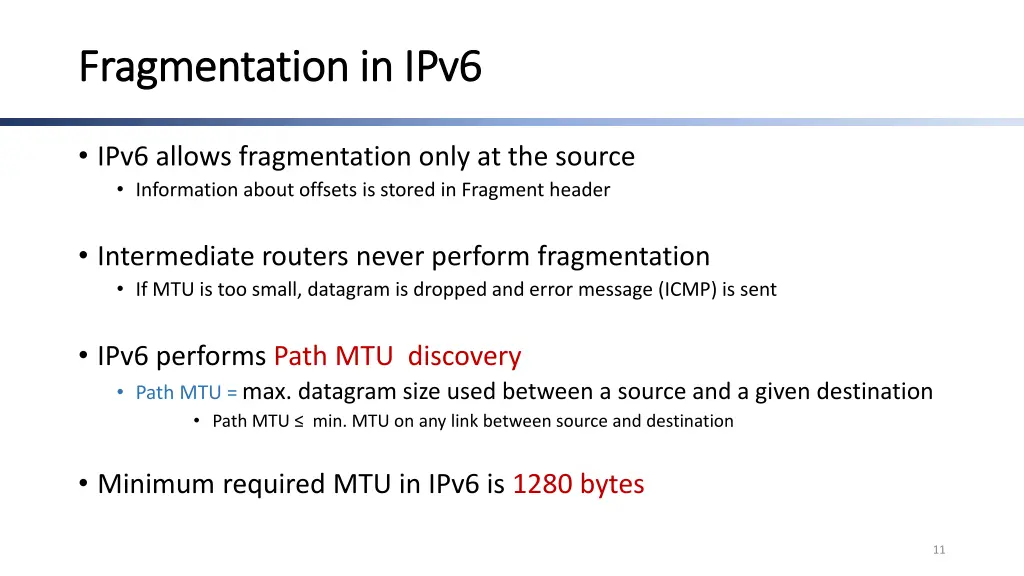 Fragmentation in IPv6

• IPv6 allows fragmentation only at the source
  • Information about offsets is stored in Fragment header

• Intermediate routers never perform fragmentation
  • If MTU is too small, datagram is dropped and error message (ICMP) is sent

• IPv6 performs Path MTU discovery
  • Path MTU = max. datagram size used between a source and a given destination
    • Path MTU ≤ min. MTU on any link between source and destination

• Minimum required MTU in IPv6 is 1280 bytes

11